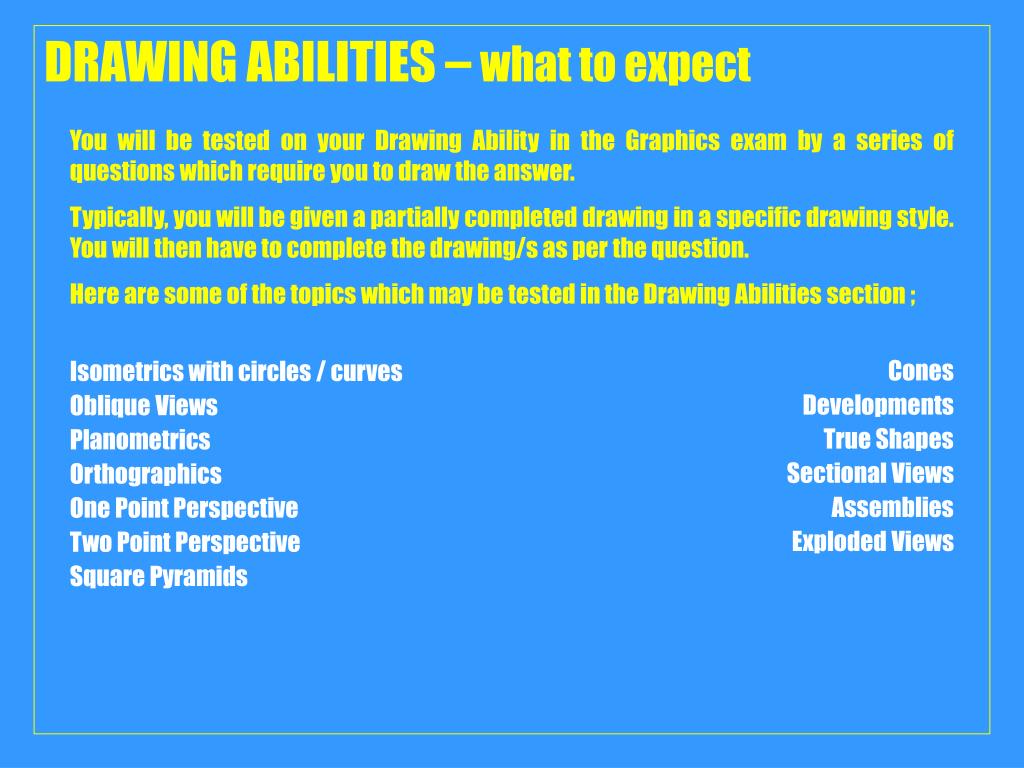 DRAWING ABILITIES – what to expect

You will be tested on your Drawing Ability in the Graphics exam by a series of questions which require you to draw the answer.

Typically, you will be given a partially completed drawing in a specific drawing style. You will then have to complete the drawing/s as per the question.

Here are some of the topics which may be tested in the Drawing Abilities section ;

Isometrics with circles / curves
Oblique Views
Planometrics
Orthographics
One Point Perspective
Two Point Perspective
Square Pyramids

Cones
Developments
True Shapes
Sectional Views
Assemblies
Exploded Views